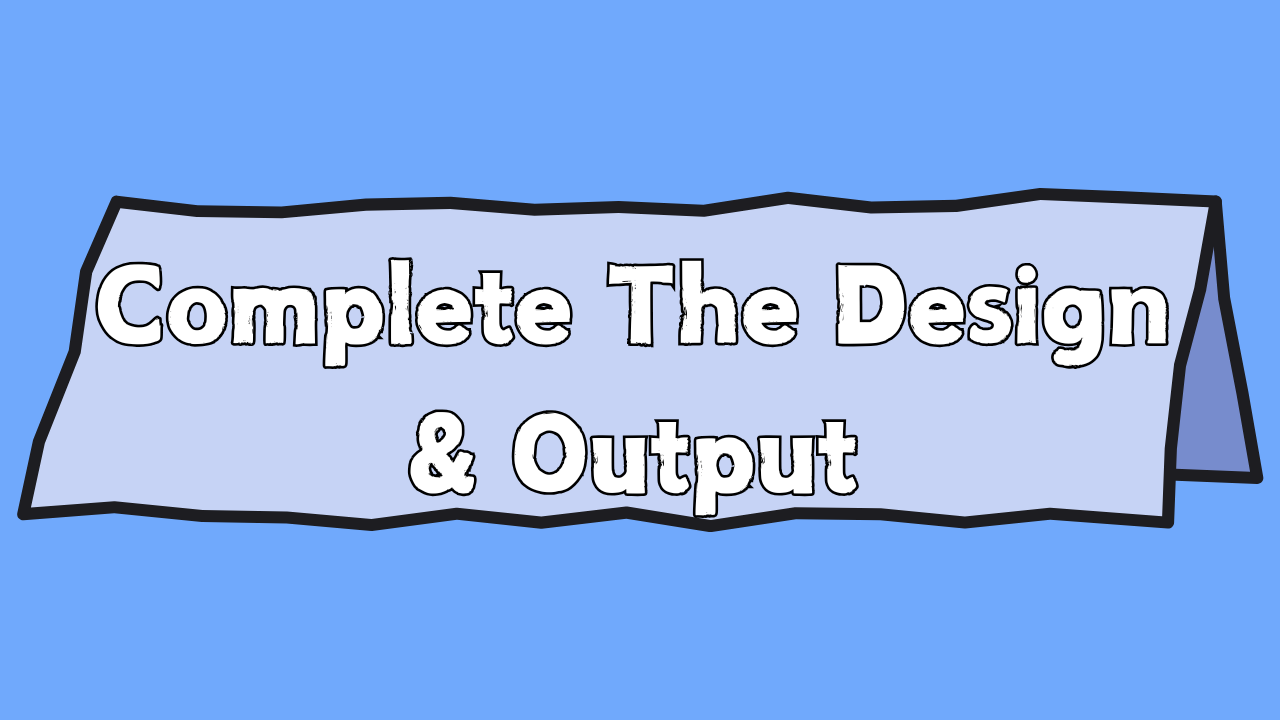 Complete The Design & Output